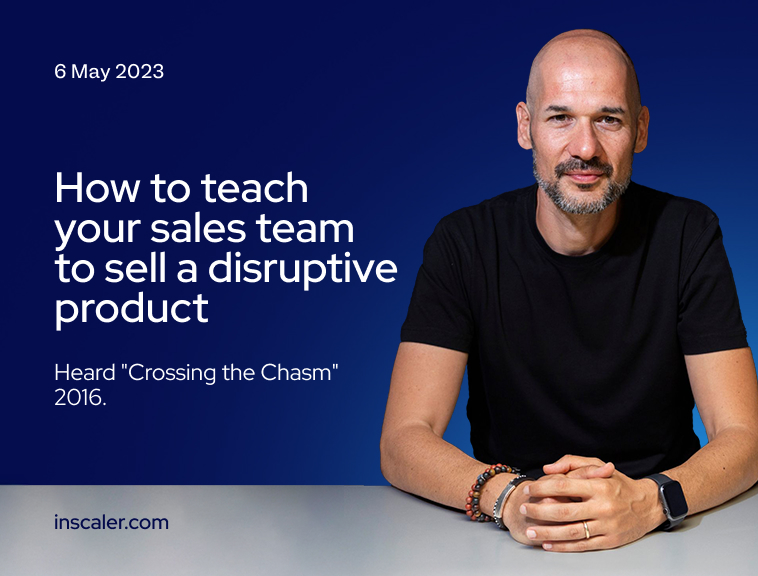 6 May 2023

How to teach your sales team to sell a disruptive product

Heard "Crossing the Chasm" 2016.

inscaler.com